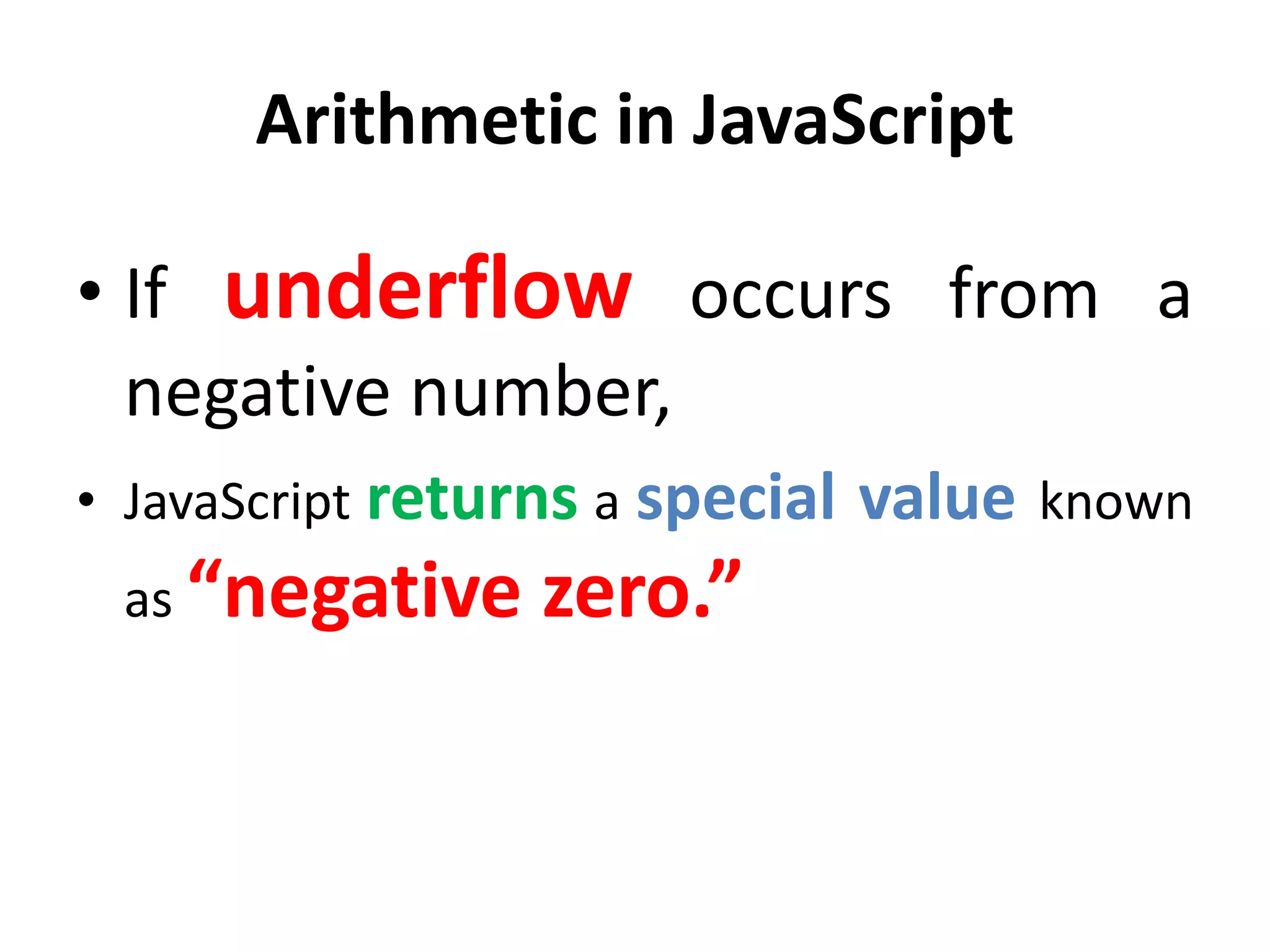 Arithmetic in JavaScript

• If underflow occurs from a negative number,

• JavaScript returns a special value known as “negative zero.”